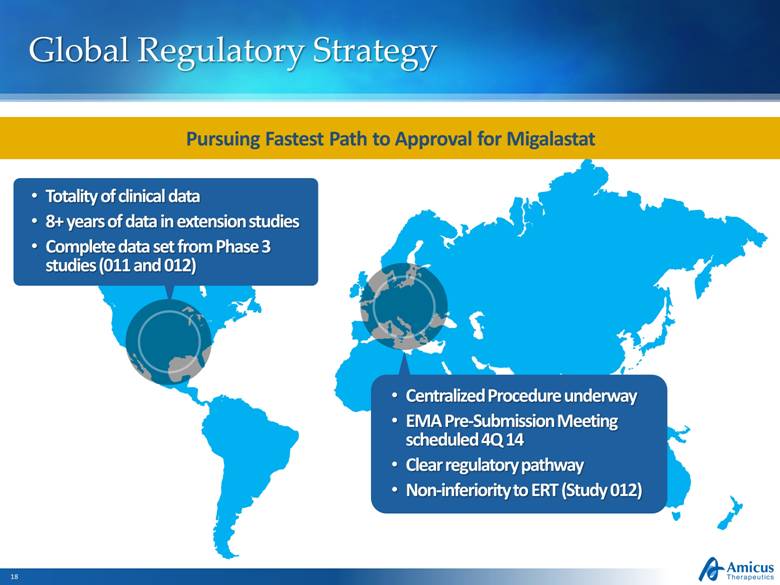 Global Regulatory Strategy

Pursuing Fastest Path to Approval for Migalastat

• Totality of clinical data
• 8+ years of data in extension studies
• Complete data set from Phase 3 studies (011 and 012)

• Centralized Procedure underway
• EMA Pre-Submission Meeting scheduled 4Q 14
• Clear regulatory pathway
• Non-inferiority to ERT (Study 012)

18

Amicus Therapeutics